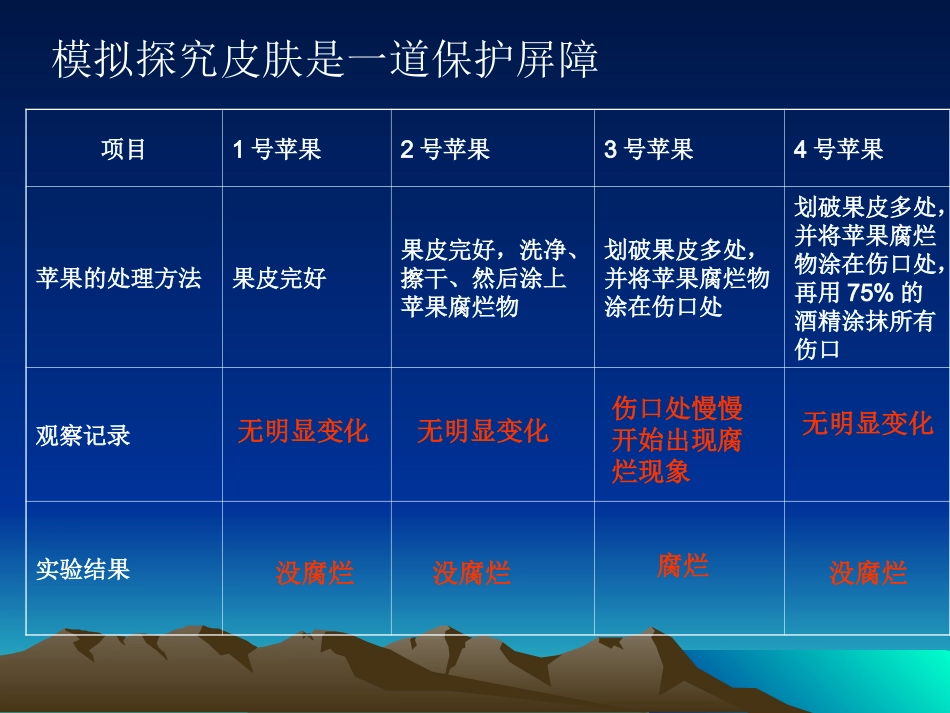 模拟探究皮肤是一道保护屏障

| 项目 | 1 号苹果 | 2 号苹果 | 3 号苹果 | 4 号苹果 |
|---|---|---|---|---|
| 苹果的处理方法 | 果皮完好 | 果皮完好，洗净、擦干、然后涂上苹果腐烂物 | 划破果皮多处，并将苹果腐烂物涂在伤口处 | 划破果皮多处，并将苹果腐烂物涂在伤口处，再用 75% 的酒精涂抹所有伤口 |
| 观察记录 | 无明显变化 | 无明显变化 | 伤口处慢慢开始出现腐烂现象 | 无明显变化 |
| 实验结果 | 没腐烂 | 没腐烂 | 腐烂 | 没腐烂 |